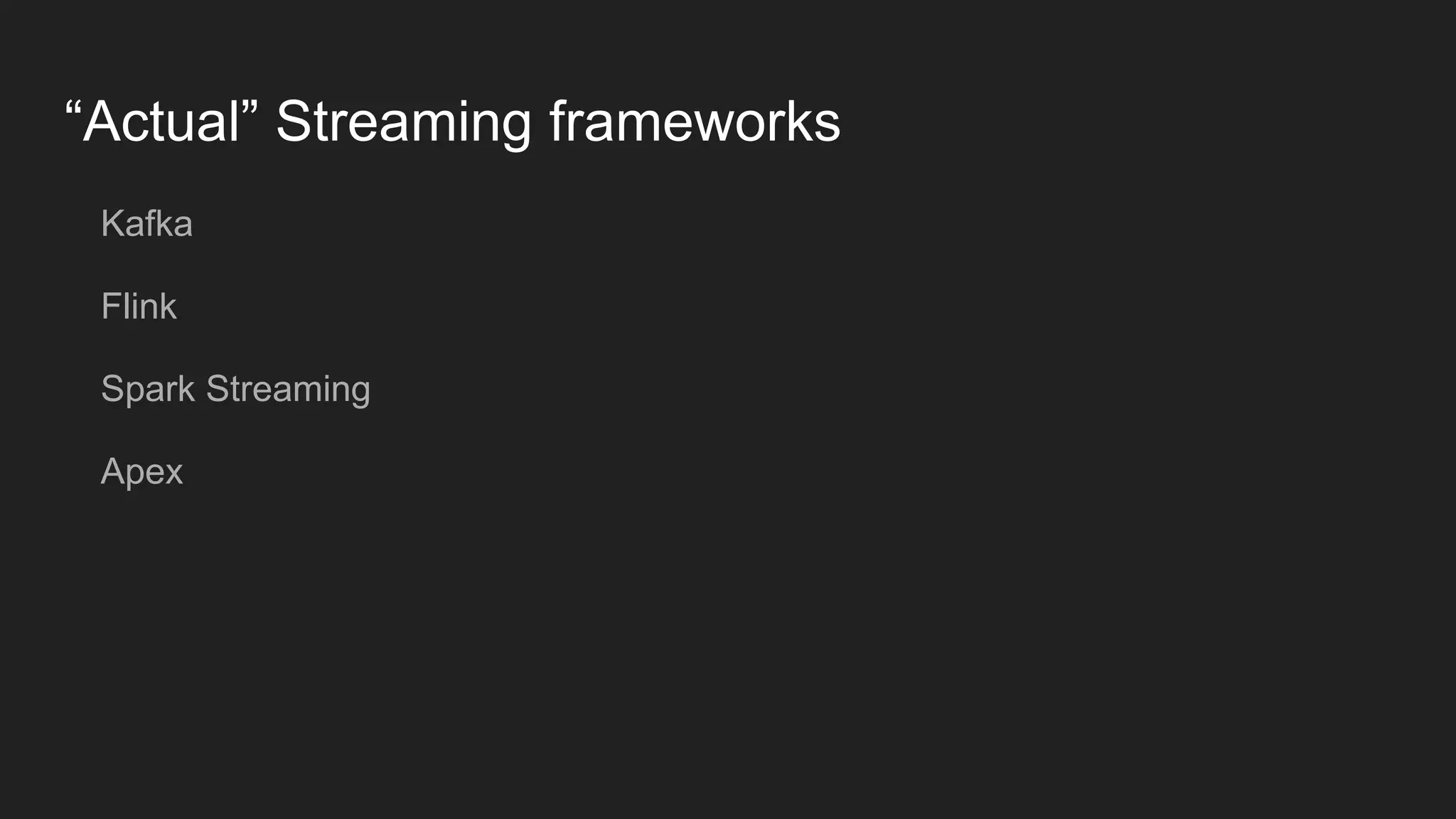 “Actual” Streaming frameworks

Kafka

Flink

Spark Streaming

Apex